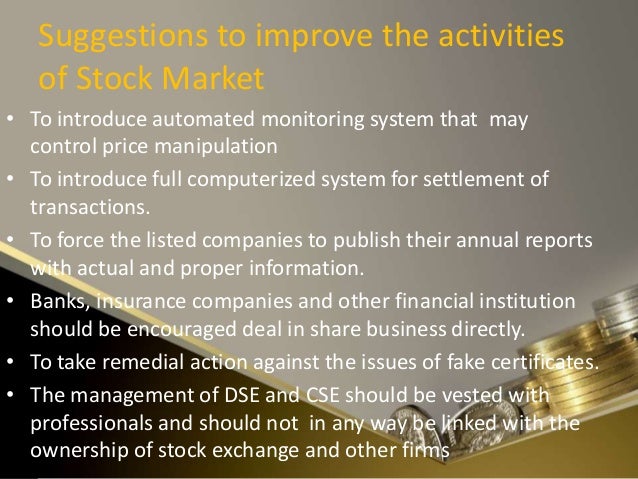 Suggestions to improve the activities of Stock Market

• To introduce automated monitoring system that may control price manipulation
• To introduce full computerized system for settlement of transactions.
• To force the listed companies to publish their annual reports with actual and proper information.
• Banks, insurance companies and other financial institution should be encouraged deal in share business directly.
• To take remedial action against the issues of fake certificates.
• The management of DSE and CSE should be vested with professionals and should not in any way be linked with the ownership of stock exchange and other firms